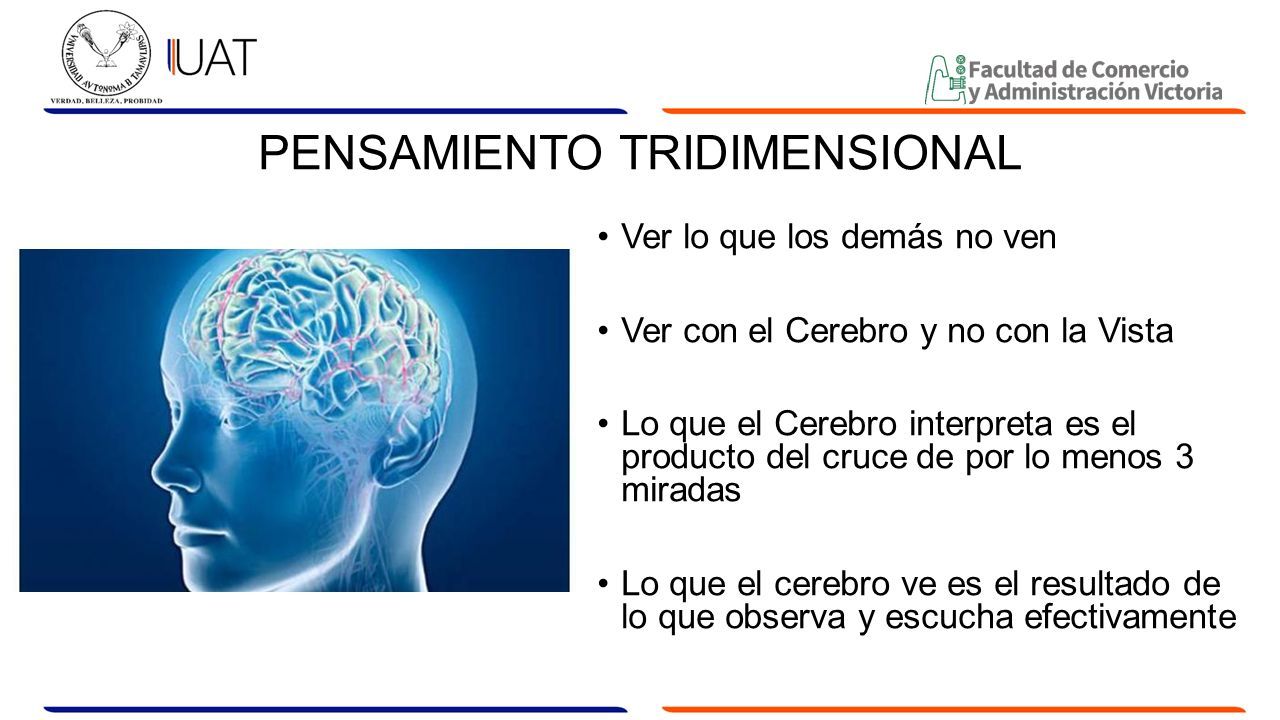 UNIVERSIDAD AUTONOMA DE TAMAULIPAS
VERDAD, BELLEZA, PROBIDAD

UAT

Facultad de Comercio y Administración Victoria

PENSAMIENTO TRIDIMENSIONAL

• Ver lo que los demás no ven

• Ver con el Cerebro y no con la Vista

• Lo que el Cerebro interpreta es el producto del cruce de por lo menos 3 miradas

• Lo que el cerebro ve es el resultado de lo que observa y escucha efectivamente